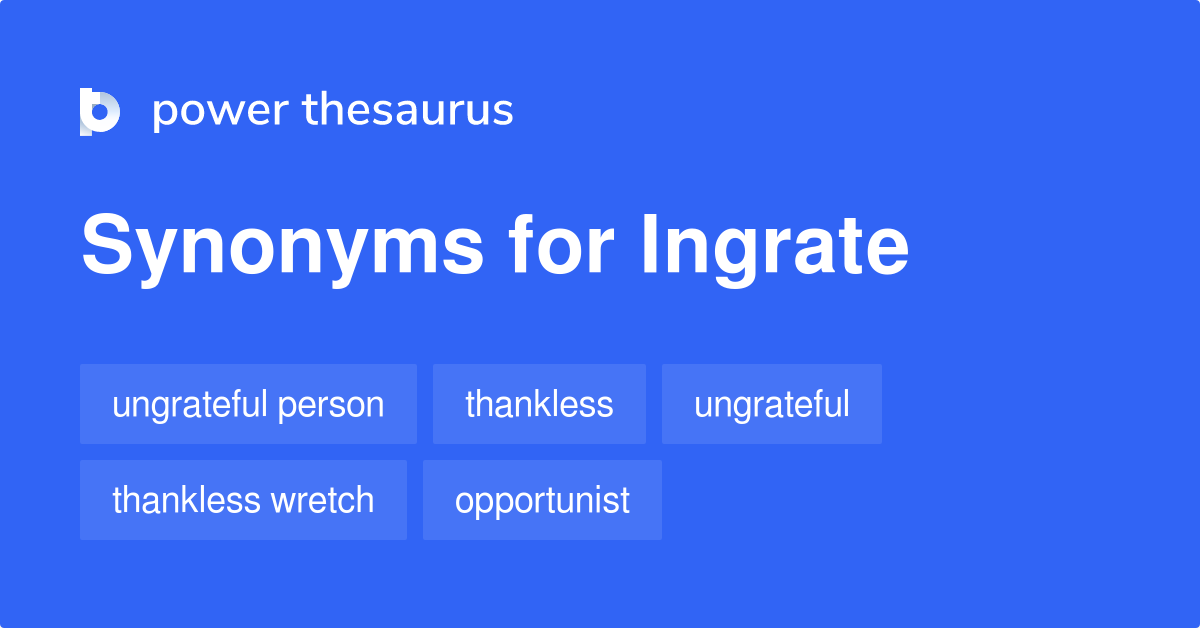 power thesaurus

Synonyms for Ingrate

ungrateful person
thankless
ungrateful
thankless wretch
opportunist